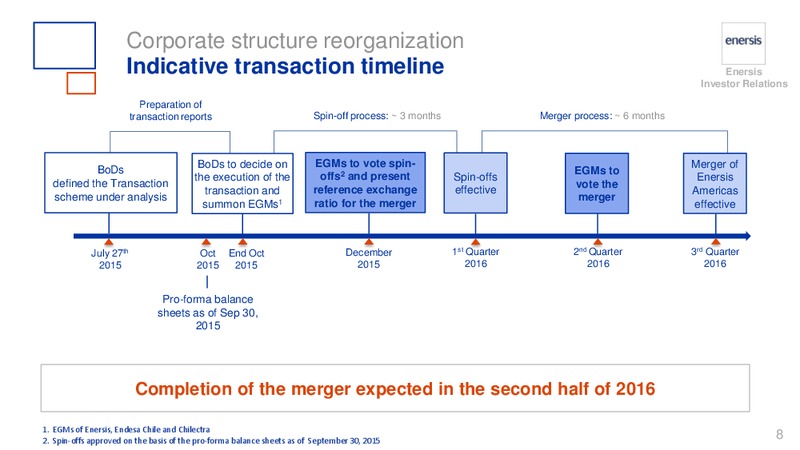 Corporate structure reorganization
Indicative transaction timeline

enersis

Enersis
Investor Relations

Preparation of transaction reports

Spin-off process: ~ 3 months

Merger process: ~ 6 months

BoDs defined the Transaction scheme under analysis

BoDs to decide on the execution of the transaction and summon EGMs$^1$

EGMs to vote spin-offs$^2$ and present reference exchange ratio for the merger

Spin-offs effective

EGMs to vote the merger

Merger of Enersis Americas effective

July 27$^{th}$ 2015

Oct 2015

End Oct 2015

December 2015

1$^{st}$ Quarter 2016

2$^{nd}$ Quarter 2016

3$^{rd}$ Quarter 2016

Pro-forma balance sheets as of Sep 30, 2015

Completion of the merger expected in the second half of 2016

1. EGMs of Enersis, Endesa Chile and Chilectra
2. Spin-offs approved on the basis of the pro-forma balance sheets as of September 30, 2015

8